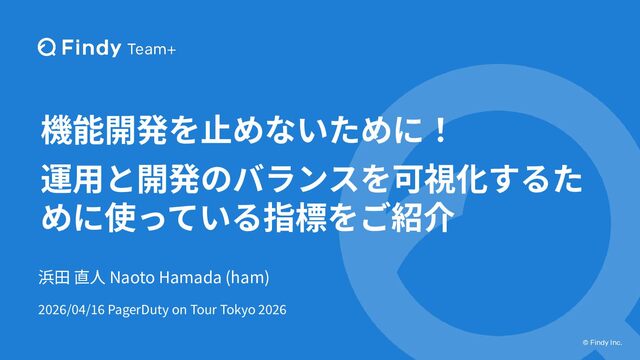 Findy Team+

機能開発を止めないために！
運用と開発のバランスを可視化するために使っている指標をご紹介

浜田 直人 Naoto Hamada (ham)

2026/04/16 PagerDuty on Tour Tokyo 2026

© Findy Inc.